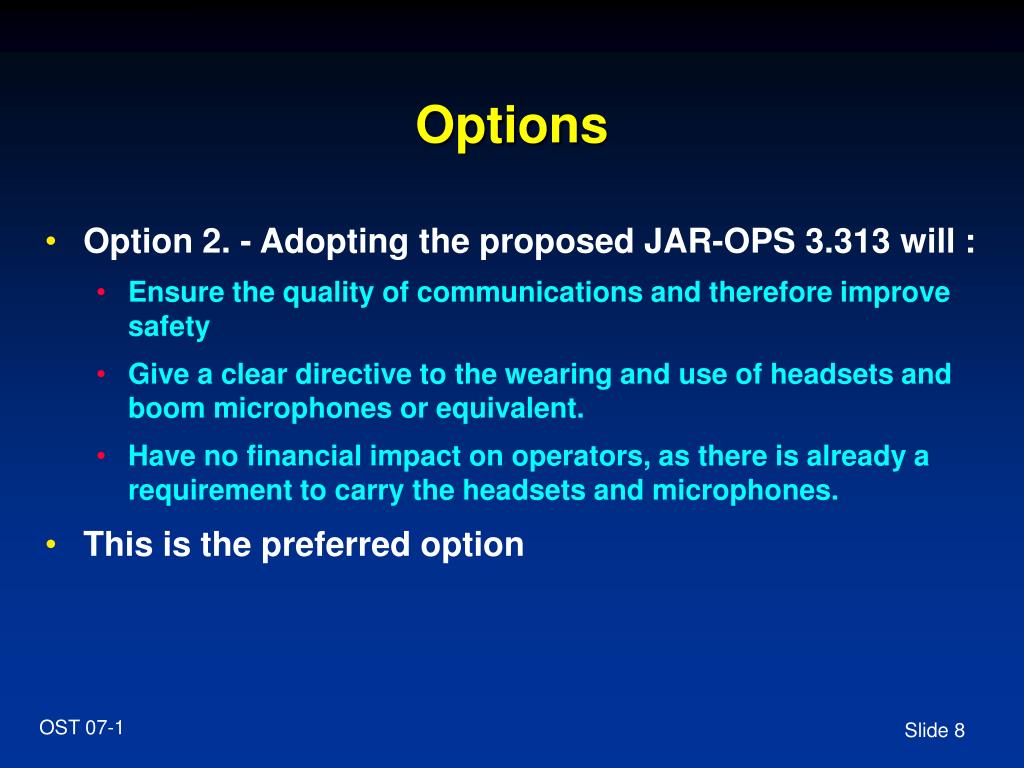 Options

• Option 2. - Adopting the proposed JAR-OPS 3.313 will :
  • Ensure the quality of communications and therefore improve safety
  • Give a clear directive to the wearing and use of headsets and boom microphones or equivalent.
  • Have no financial impact on operators, as there is already a requirement to carry the headsets and microphones.
• This is the preferred option

OST 07-1

Slide 8